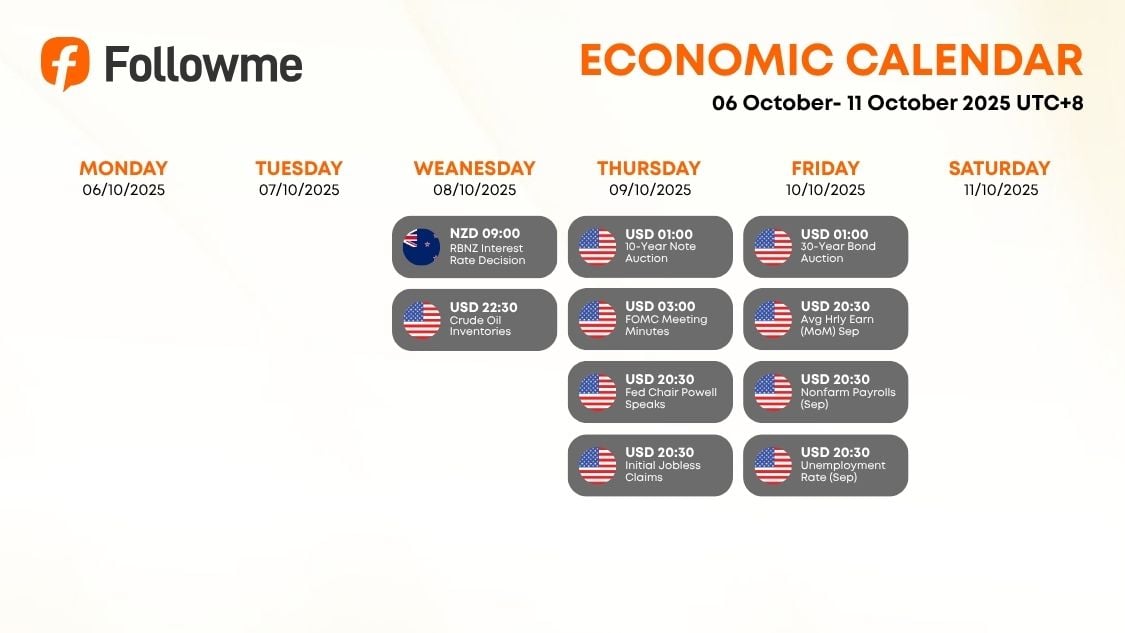 Followme

ECONOMIC CALENDAR
06 October- 11 October 2025 UTC+8

MONDAY
06/10/2025

TUESDAY
07/10/2025

WEANESDAY
08/10/2025

NZD 09:00
RBNZ Interest Rate Decision

USD 22:30
Crude Oil Inventories

THURSDAY
09/10/2025

USD 01:00
10-Year Note Auction

USD 03:00
FOMC Meeting Minutes

USD 20:30
Fed Chair Powell Speaks

USD 20:30
Initial Jobless Claims

FRIDAY
10/10/2025

USD 01:00
30-Year Bond Auction

USD 20:30
Avg Hrly Earn (MoM) Sep

USD 20:30
Nonfarm Payrolls (Sep)

USD 20:30
Unemployment Rate (Sep)

SATURDAY
11/10/2025